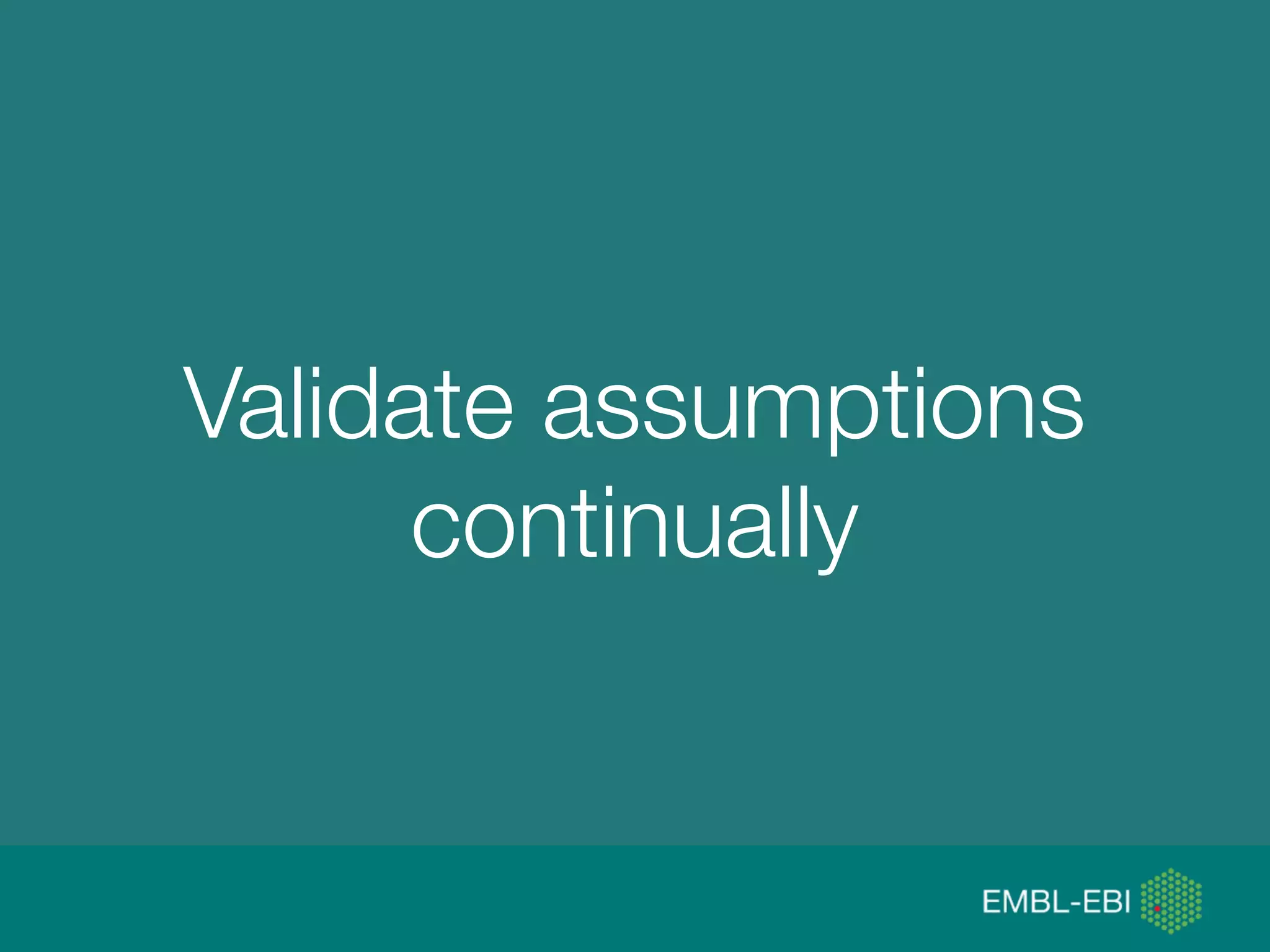 Validate assumptions continually

EMBL-EBI